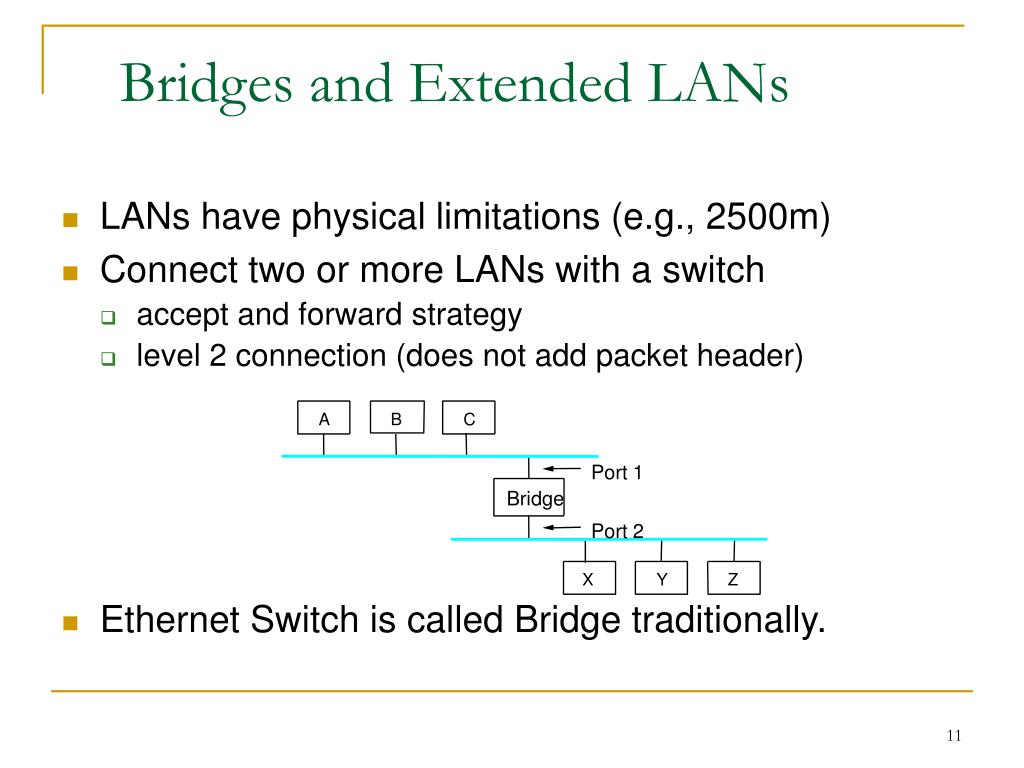 Bridges and Extended LANs

LANs have physical limitations (e.g., 2500m)

Connect two or more LANs with a switch

accept and forward strategy

level 2 connection (does not add packet header)

A B C

Port 1

Bridge

Port 2

X Y Z

Ethernet Switch is called Bridge traditionally.

11